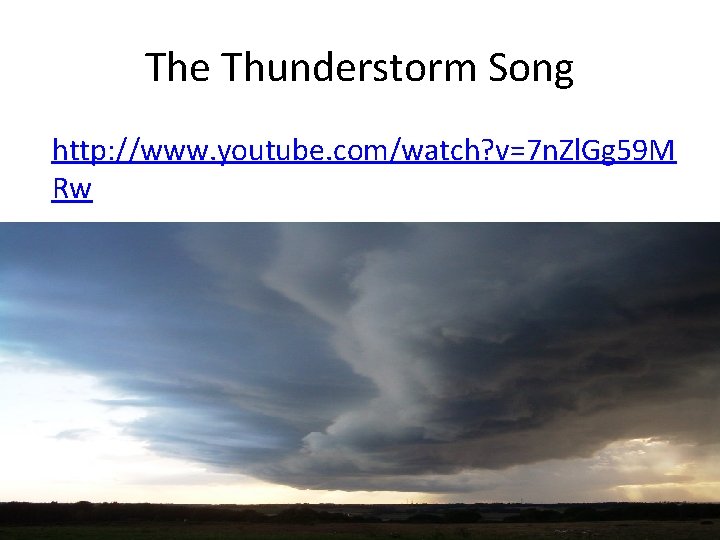 The Thunderstorm Song

http://www.youtube.com/watch?v=7nZlGg59MRw